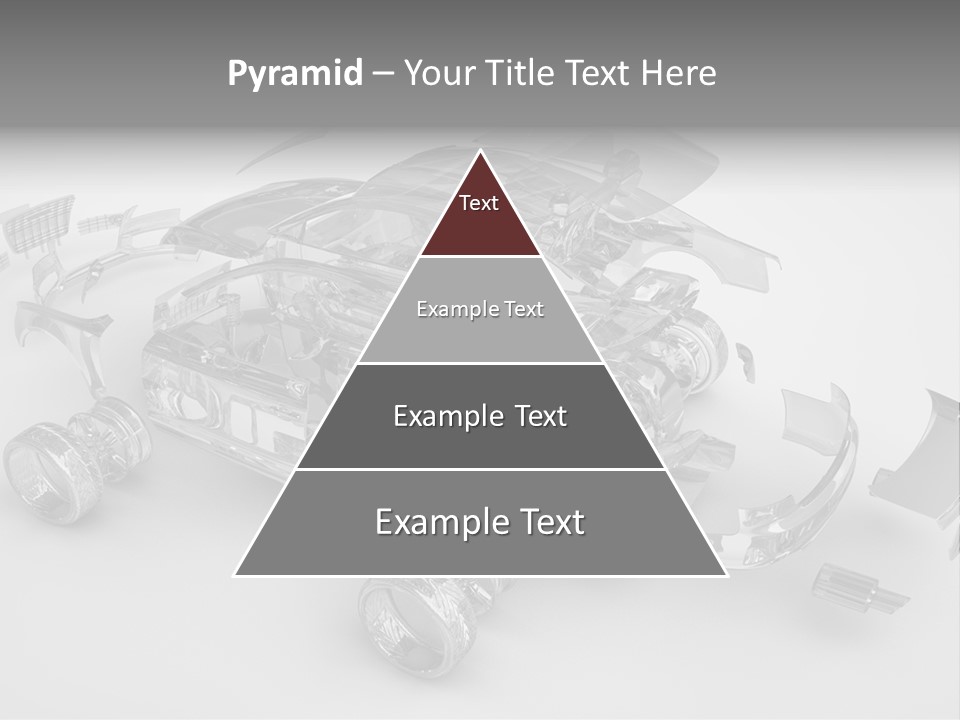 Pyramid – Your Title Text Here

Text

Example Text

Example Text

Example Text